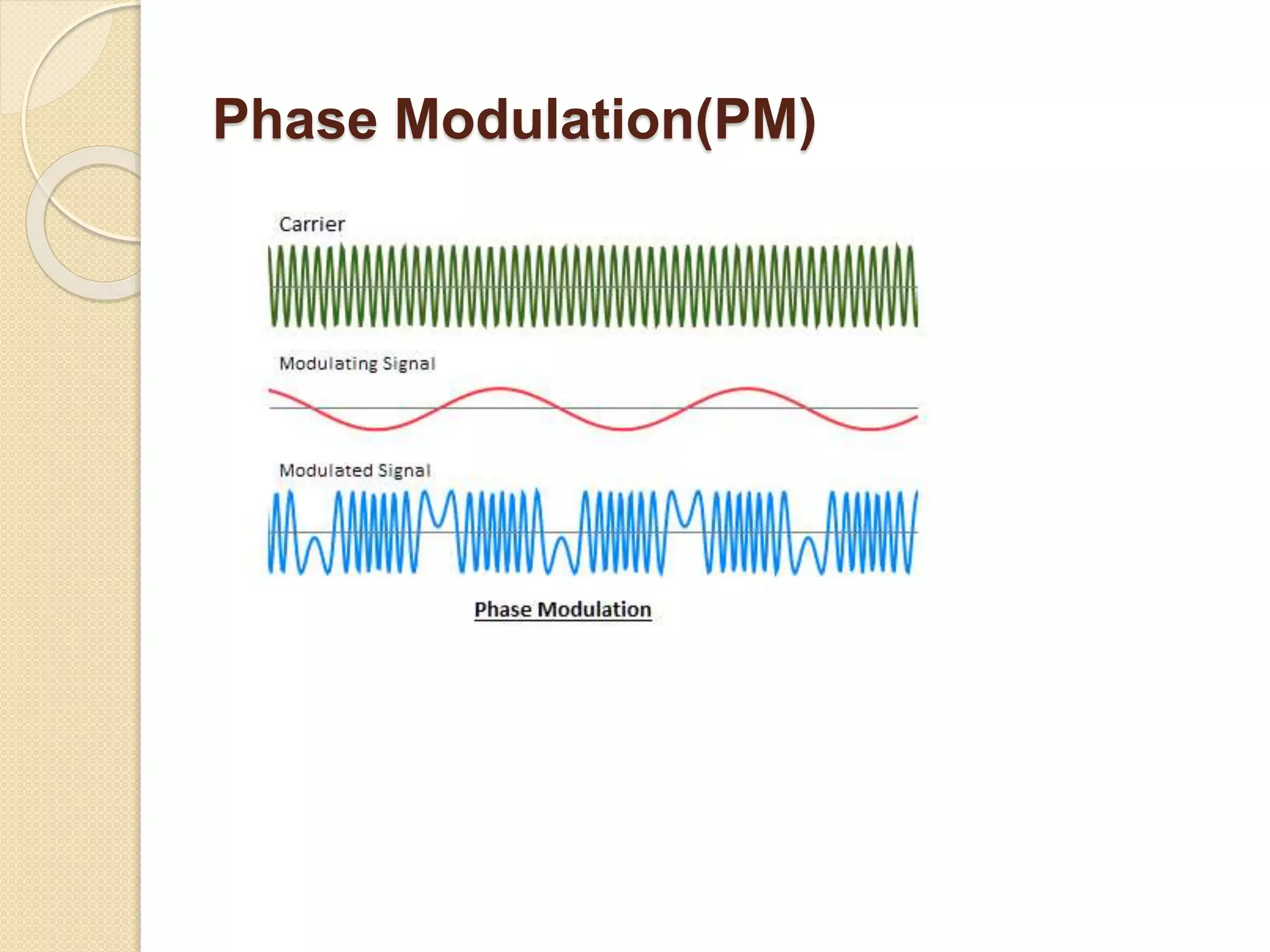 Phase Modulation(PM)

Carrier

Modulating Signal

Modulated Signal

Phase Modulation